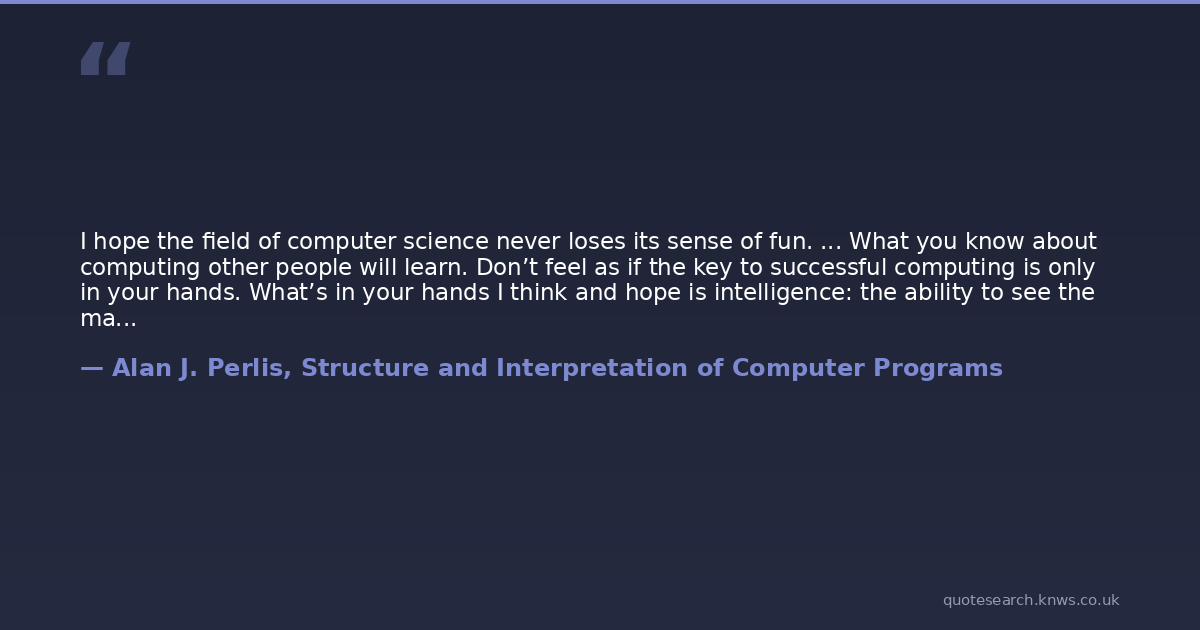 “

I hope the field of computer science never loses its sense of fun. … What you know about computing other people will learn. Don’t feel as if the key to successful computing is only in your hands. What’s in your hands I think and hope is intelligence: the ability to see the ma...

— Alan J. Perlis, Structure and Interpretation of Computer Programs

quotesearch.knws.co.uk